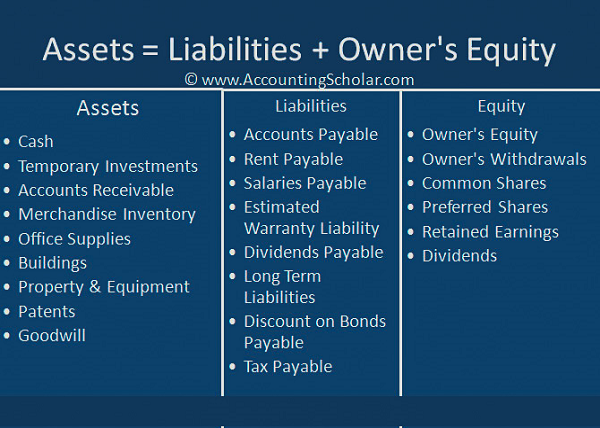 Assets = Liabilities + Owner's Equity
© www.AccountingScholar.com

Assets
• Cash
• Temporary Investments
• Accounts Receivable
• Merchandise Inventory
• Office Supplies
• Buildings
• Property & Equipment
• Patents
• Goodwill

Liabilities
• Accounts Payable
• Rent Payable
• Salaries Payable
• Estimated Warranty Liability
• Dividends Payable
• Long Term Liabilities
• Discount on Bonds Payable
• Tax Payable

Equity
• Owner's Equity
• Owner's Withdrawals
• Common Shares
• Preferred Shares
• Retained Earnings
• Dividends